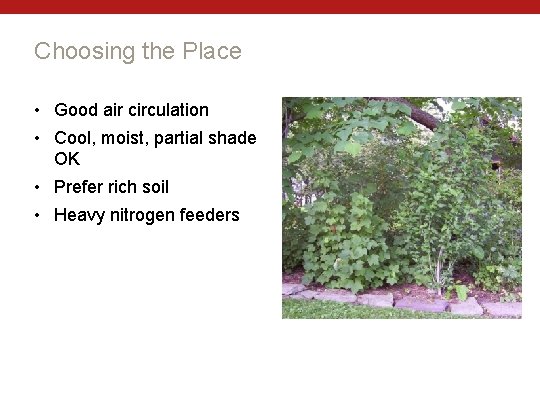 Choosing the Place

• Good air circulation
• Cool, moist, partial shade OK
• Prefer rich soil
• Heavy nitrogen feeders